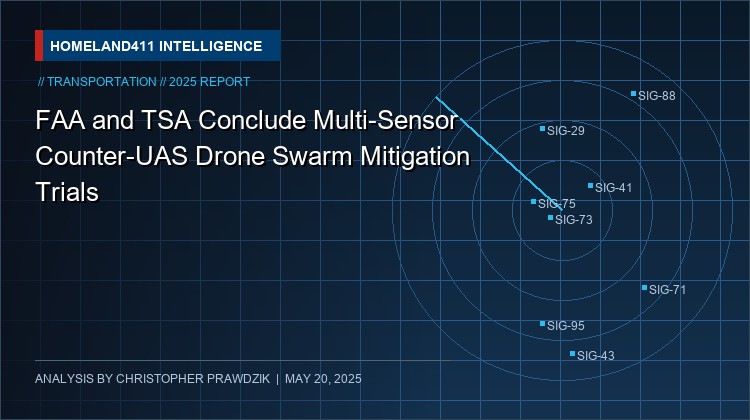 HOMELAND411 INTELLIGENCE

// TRANSPORTATION // 2025 REPORT

FAA and TSA Conclude Multi-Sensor Counter-UAS Drone Swarm Mitigation Trials

SIG-88

SIG-29

SIG-41

SIG-75

SIG-73

SIG-71

SIG-95

SIG-43

ANALYSIS BY CHRISTOPHER PRAWDZIK | MAY 20, 2025